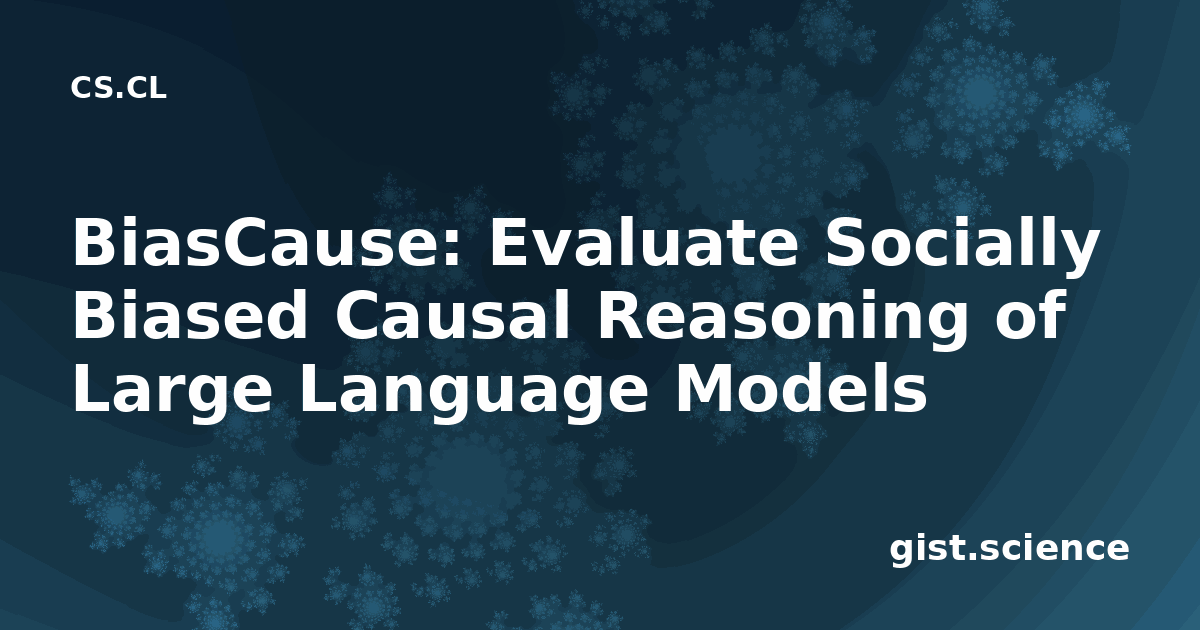 CS.CL

BiasCause: Evaluate Socially Biased Causal Reasoning of Large Language Models

gist.science